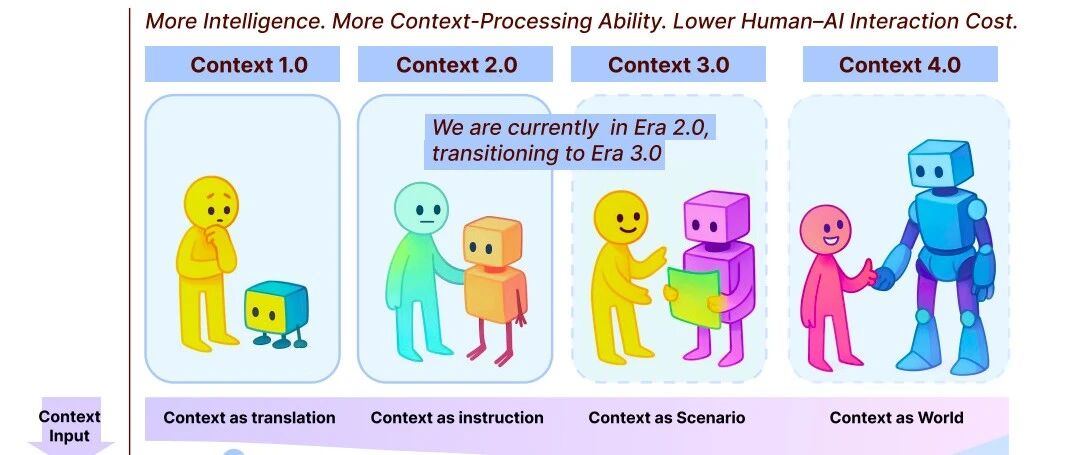 More Intelligence. More Context-Processing Ability. Lower Human–AI Interaction Cost.

Context 1.0

Context 2.0

Context 3.0

Context 4.0

We are currently in Era 2.0, transitioning to Era 3.0

Context Input

Context as translation

Context as instruction

Context as Scenario

Context as World